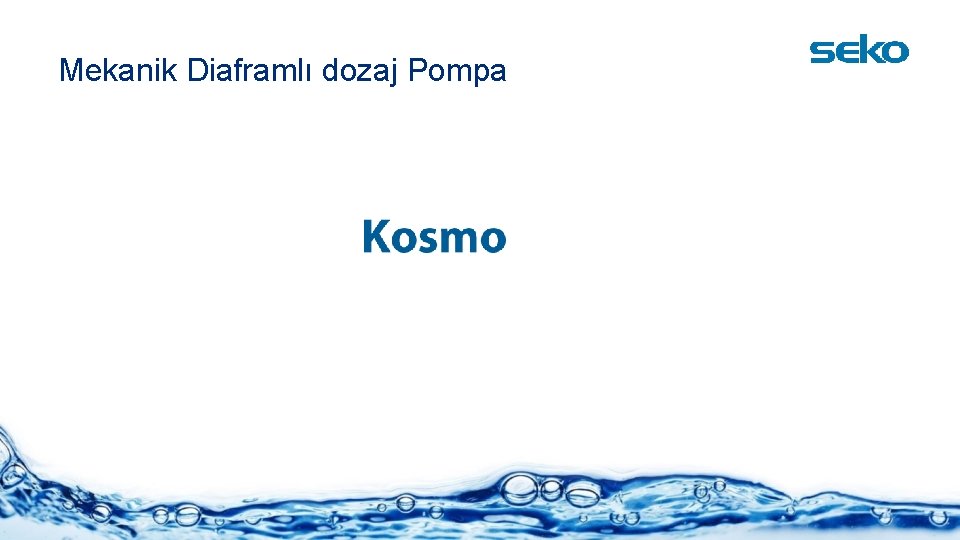 Mekanik Diaframlı dozaj Pompa

seko

Kosmo